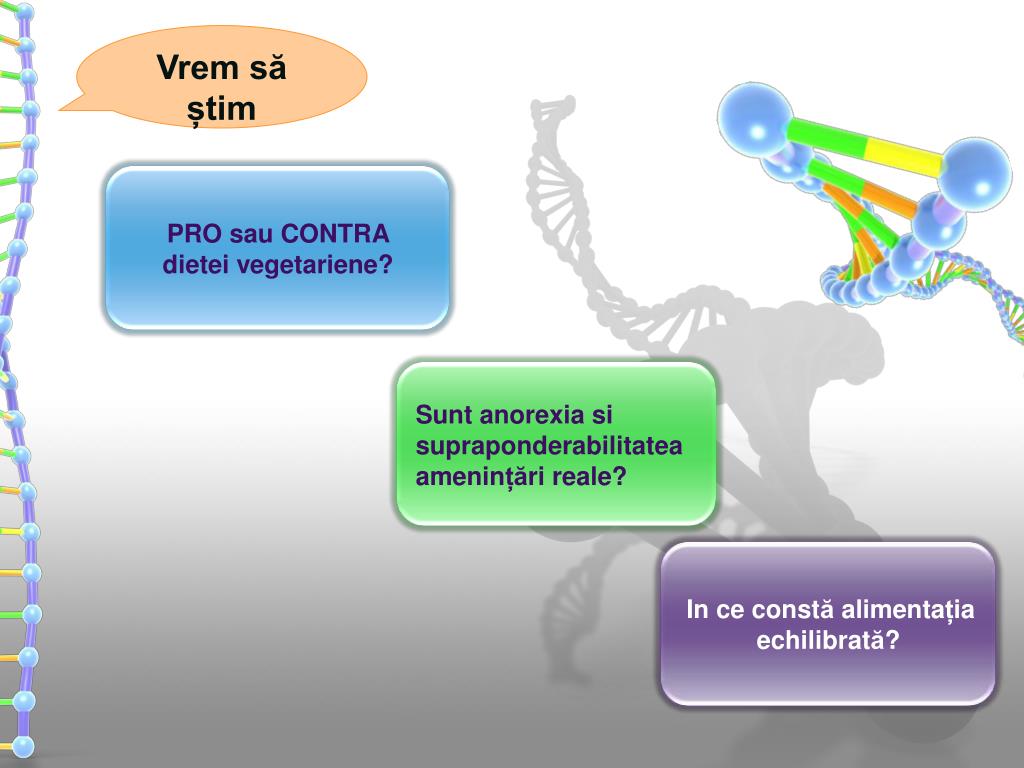 Vrem să știm

PRO sau CONTRA dietei vegetariene?

Sunt anorexia si supraponderabilitatea amenințări reale?

In ce constă alimentația echilibrată?